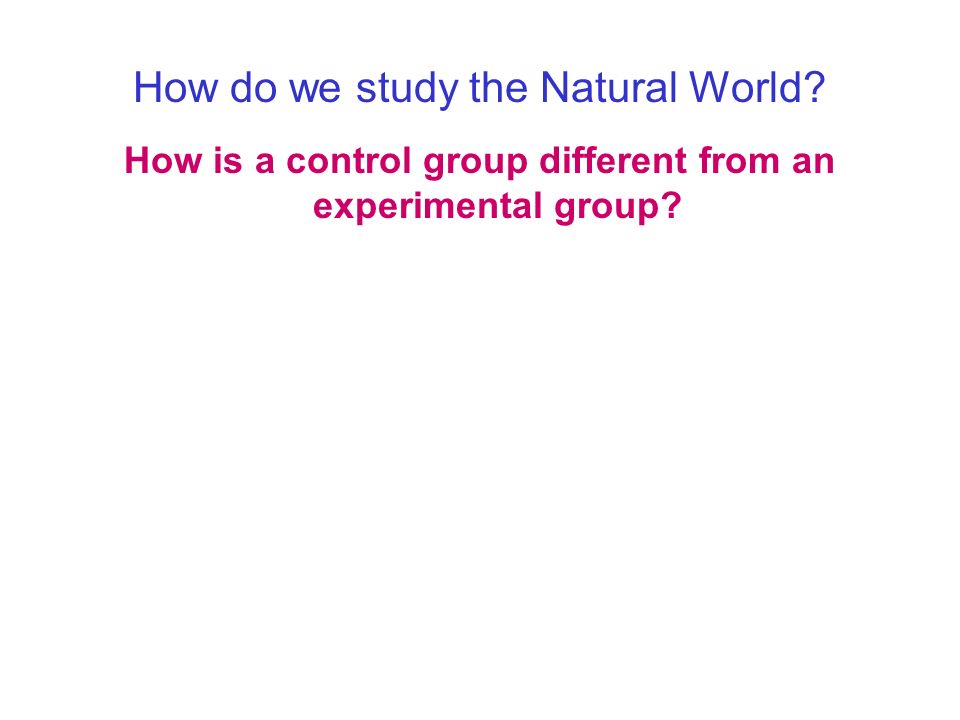 How do we study the Natural World?

How is a control group different from an experimental group?